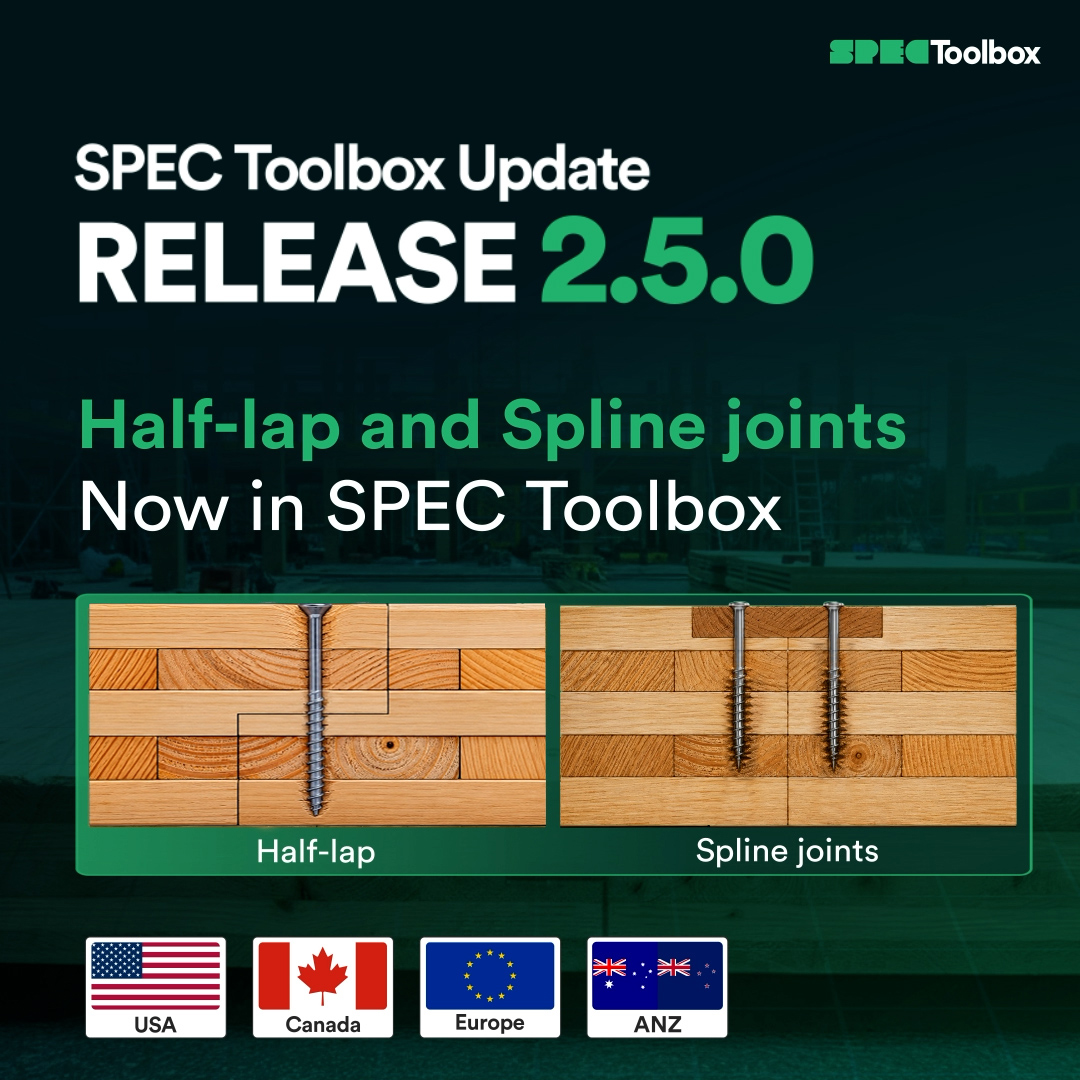 SPEC Toolbox

SPEC Toolbox Update
RELEASE 2.5.0

Half-lap and Spline joints
Now in SPEC Toolbox

Half-lap

Spline joints

USA

Canada

Europe

ANZ